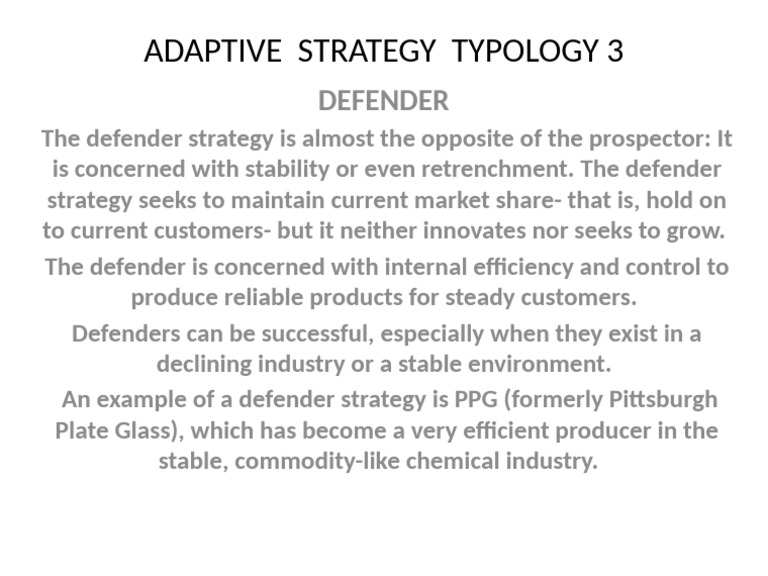 ADAPTIVE STRATEGY TYPOLOGY 3

DEFENDER

The defender strategy is almost the opposite of the prospector: It is concerned with stability or even retrenchment. The defender strategy seeks to maintain current market share- that is, hold on to current customers- but it neither innovates nor seeks to grow.

The defender is concerned with internal efficiency and control to produce reliable products for steady customers.

Defenders can be successful, especially when they exist in a declining industry or a stable environment.

An example of a defender strategy is PPG (formerly Pittsburgh Plate Glass), which has become a very efficient producer in the stable, commodity-like chemical industry.